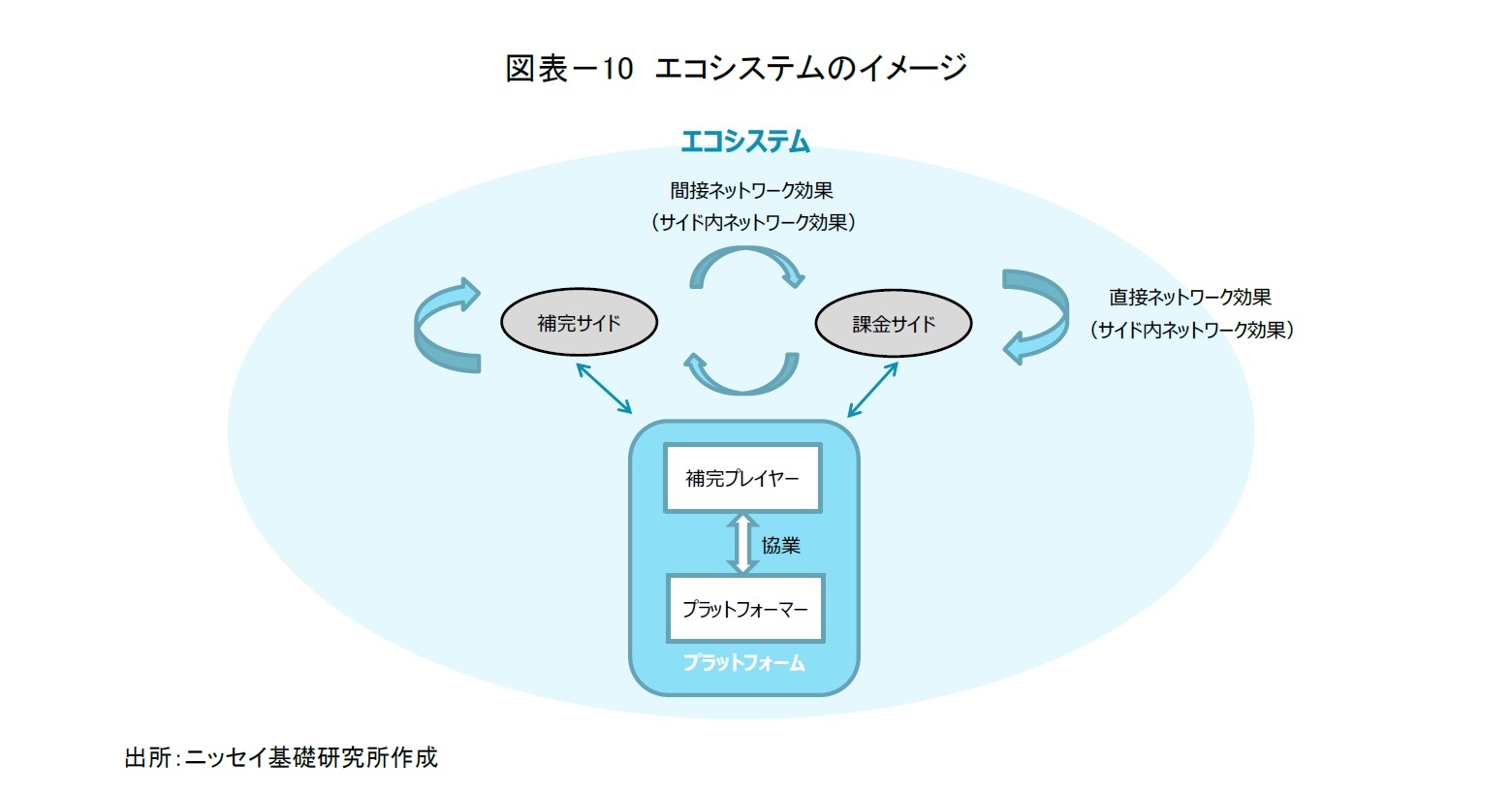 図表－10　エコシステムのイメージ

エコシステム

間接ネットワーク効果
（サイド内ネットワーク効果）

補完サイド

課金サイド

直接ネットワーク効果
（サイド内ネットワーク効果）

補完プレイヤー

協業

プラットフォーマー

プラットフォーム

出所：ニッセイ基礎研究所作成